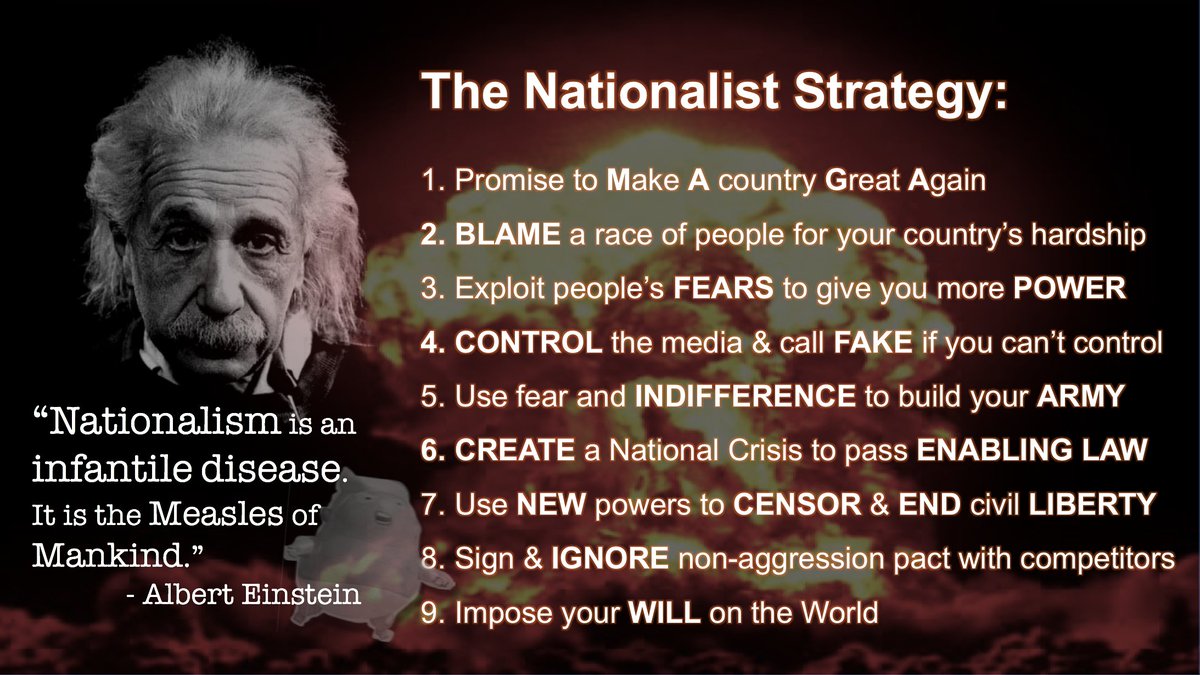 The Nationalist Strategy:

1. Promise to Make A country Great Again

2. BLAME a race of people for your country's hardship

3. Exploit people's FEARS to give you more POWER

4. CONTROL the media & call FAKE if you can't control

5. Use fear and INDIFFERENCE to build your ARMY

6. CREATE a National Crisis to pass ENABLING LAW

7. Use NEW powers to CENSOR & END civil LIBERTY

8. Sign & IGNORE non-aggression pact with competitors

9. Impose your WILL on the World

"Nationalism is an infantile disease. It is the Measles of Mankind."
- Albert Einstein